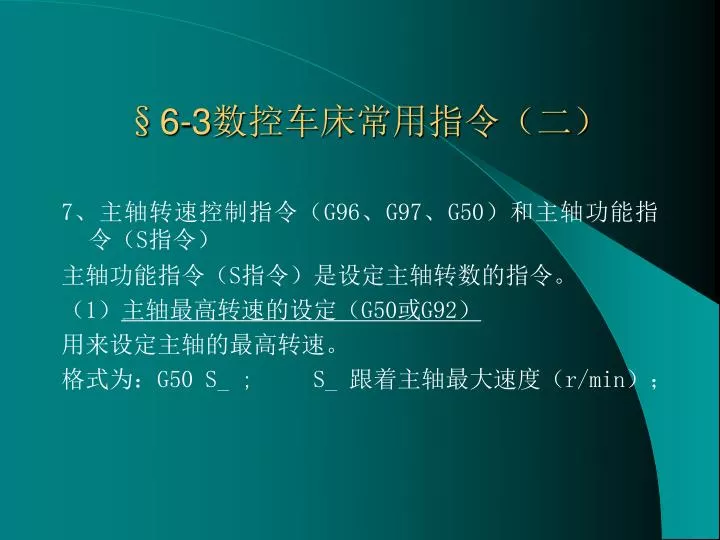 §6-3数控车床常用指令（二）

7、主轴转速控制指令（G96、G97、G50）和主轴功能指令（S指令）

主轴功能指令（S指令）是设定主轴转数的指令。

（1）主轴最高转速的设定（G50或G92）

用来设定主轴的最高转速。

格式为：G50 S_ ；　　S_ 跟着主轴最大速度（r/min）；